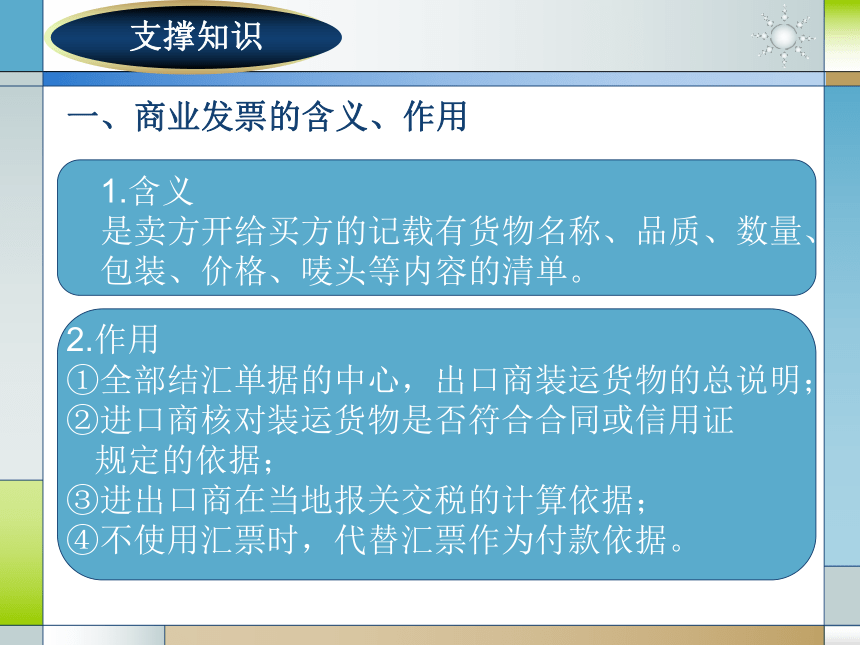 支撑知识

一、商业发票的含义、作用

1.含义
是卖方开给买方的记载有货物名称、品质、数量、包装、价格、唛头等内容的清单。

2.作用
①全部结汇单据的中心，出口商装运货物的总说明；
②进口商核对装运货物是否符合合同或信用证规定的依据；
③进出口商在当地报关交税的计算依据；
④不使用汇票时，代替汇票作为付款依据。